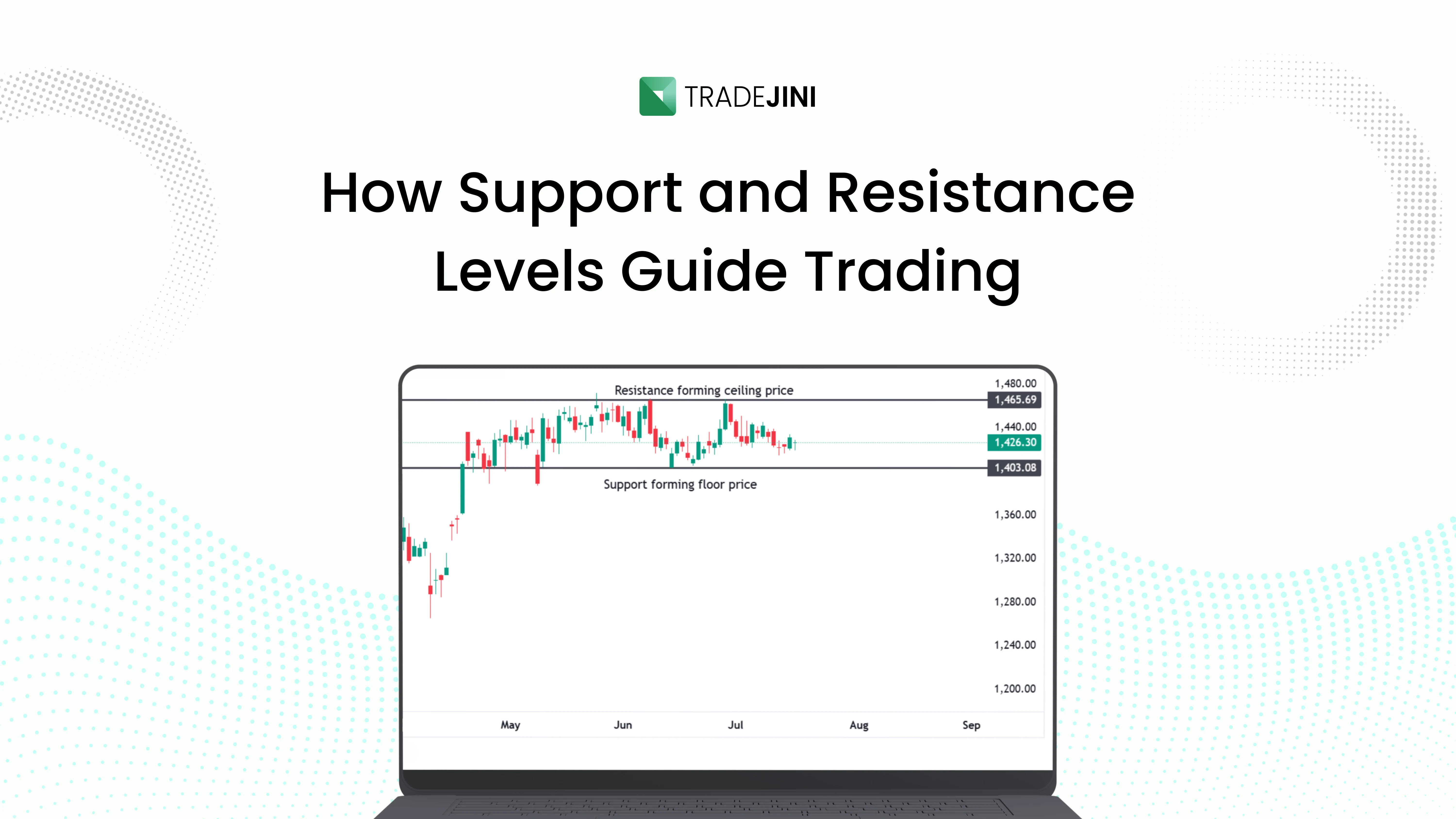 TRADEJINI

How Support and Resistance Levels Guide Trading

Resistance forming ceiling price

Support forming floor price

1,480.00
1,465.69
1,440.00
1,426.30
1,403.08
1,360.00
1,320.00
1,280.00
1,240.00
1,200.00

May
Jun
Jul
Aug
Sep